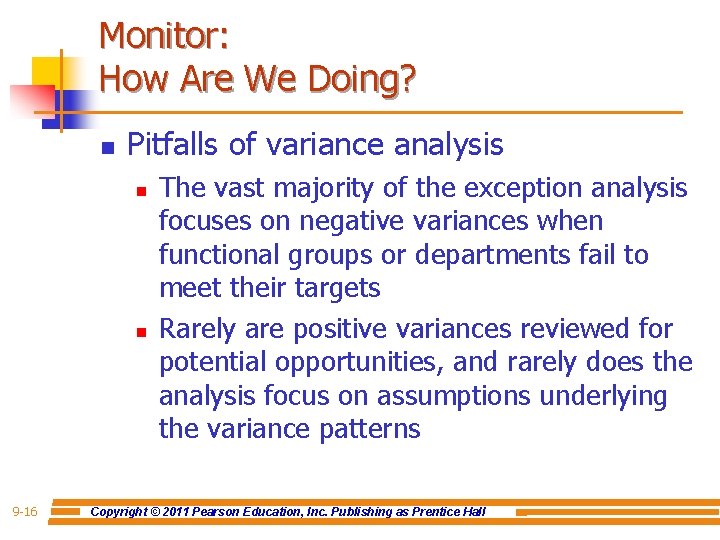 Monitor:
How Are We Doing?

Pitfalls of variance analysis

The vast majority of the exception analysis focuses on negative variances when functional groups or departments fail to meet their targets

Rarely are positive variances reviewed for potential opportunities, and rarely does the analysis focus on assumptions underlying the variance patterns

9-16

Copyright © 2011 Pearson Education, Inc. Publishing as Prentice Hall